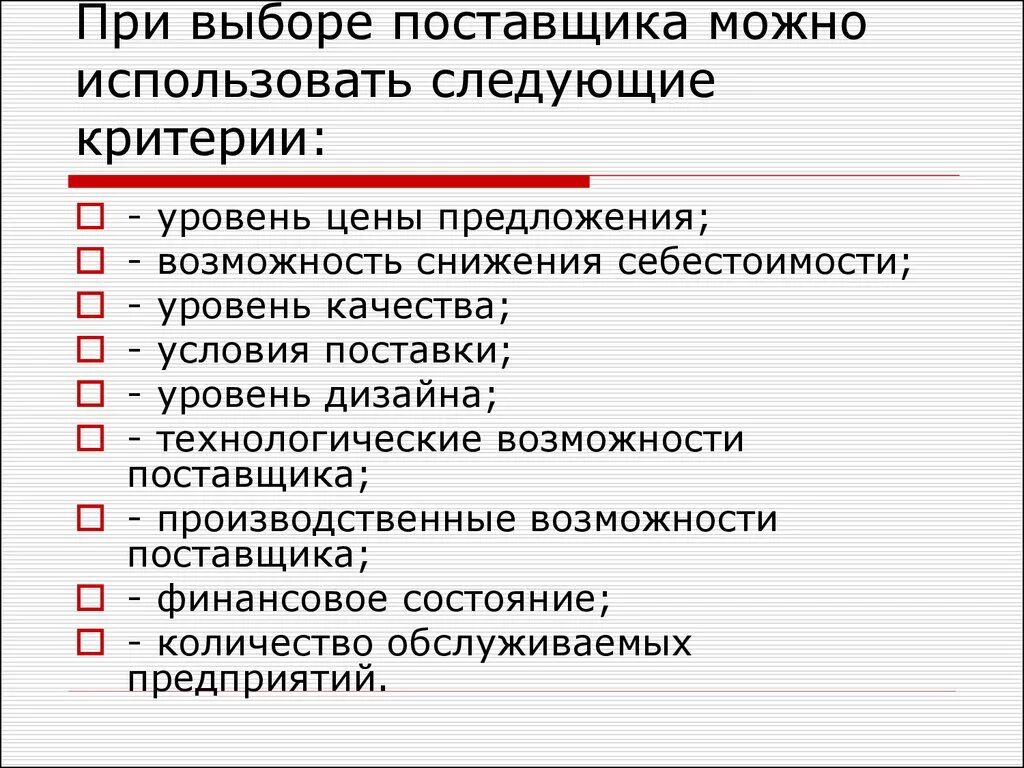 При выборе поставщика можно использовать следующие критерии:

- уровень цены предложения;
- возможность снижения себестоимости;
- уровень качества;
- условия поставки;
- уровень дизайна;
- технологические возможности поставщика;
- производственные возможности поставщика;
- финансовое состояние;
- количество обслуживаемых предприятий.